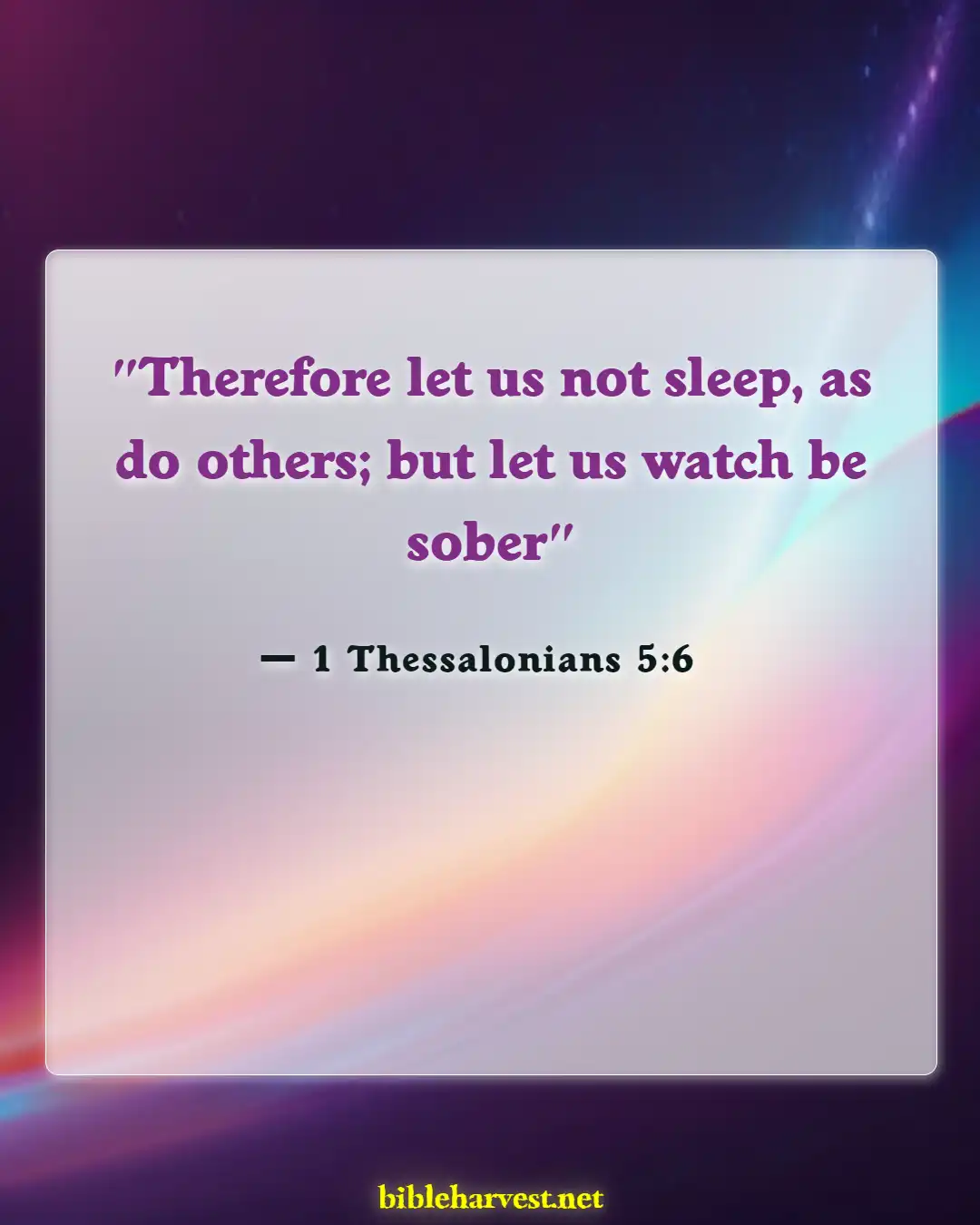 "Therefore let us not sleep, as do others; but let us watch be sober"

— 1 Thessalonians 5:6

bibleharvest.net